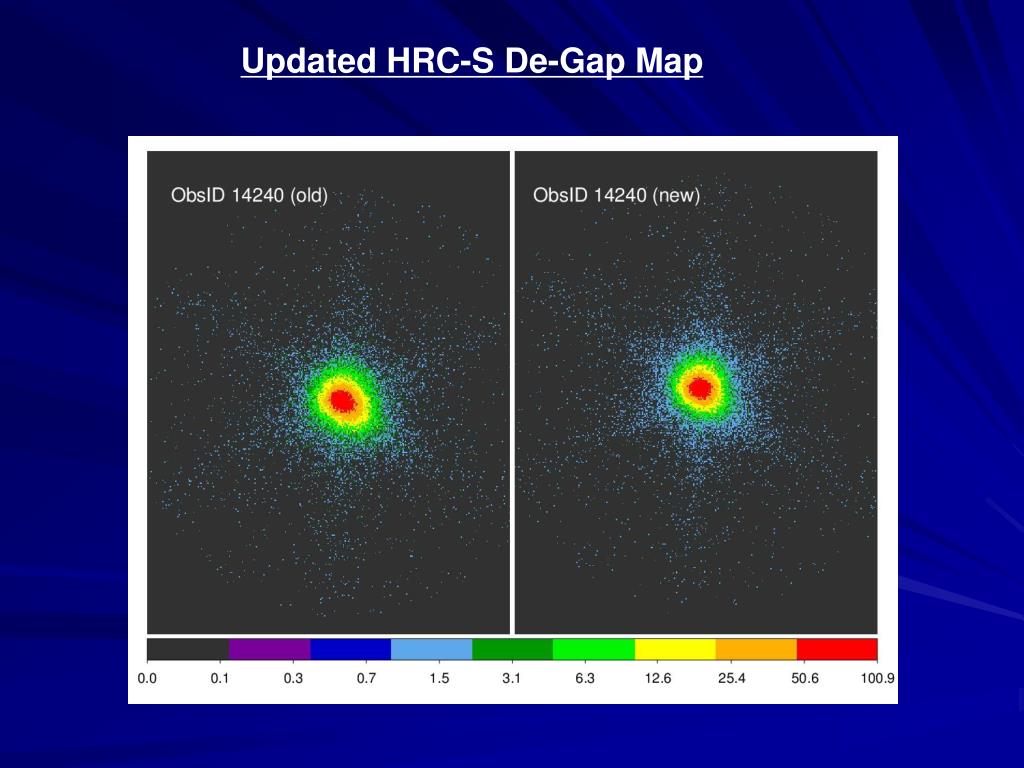 Updated HRC-S De-Gap Map

ObsID 14240 (old)

ObsID 14240 (new)

0.0 0.1 0.3 0.7 1.5 3.1 6.3 12.6 25.4 50.6 100.9